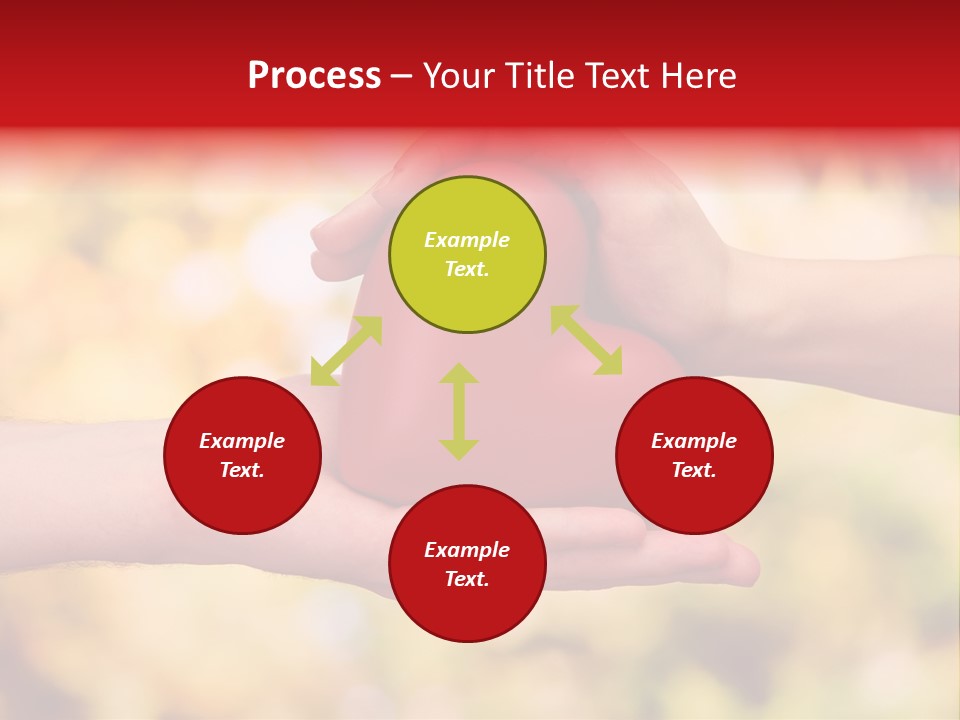 Process – Your Title Text Here

Example Text.

Example Text.

Example Text.

Example Text.